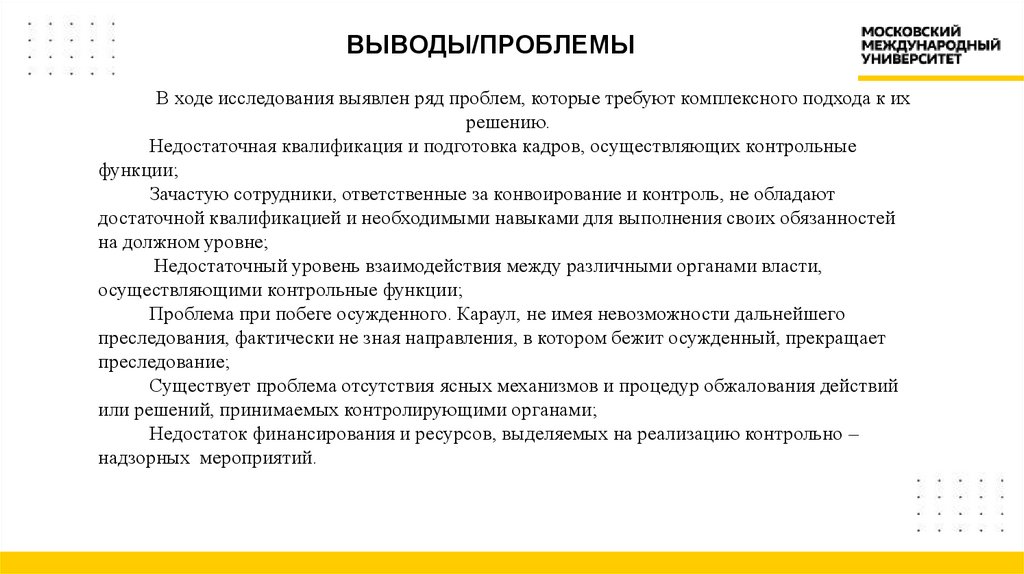 ВЫВОДЫ/ПРОБЛЕМЫ

МОСКОВСКИЙ МЕЖДУНАРОДНЫЙ УНИВЕРСИТЕТ

В ходе исследования выявлен ряд проблем, которые требуют комплексного подхода к их решению.

Недостаточная квалификация и подготовка кадров, осуществляющих контрольные функции;

Зачастую сотрудники, ответственные за конвоирование и контроль, не обладают достаточной квалификацией и необходимыми навыками для выполнения своих обязанностей на должном уровне;

Недостаточный уровень взаимодействия между различными органами власти, осуществляющими контрольные функции;

Проблема при побеге осужденного. Караул, не имея невозможности дальнейшего преследования, фактически не зная направления, в котором бежит осужденный, прекращает преследование;

Существует проблема отсутствия ясных механизмов и процедур обжалования действий или решений, принимаемых контролирующими органами;

Недостаток финансирования и ресурсов, выделяемых на реализацию контрольно – надзорных мероприятий.